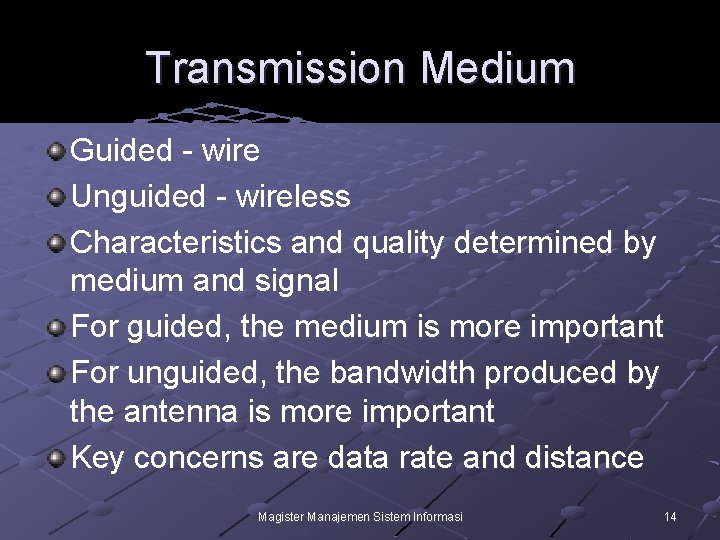 Transmission Medium

Guided - wire

Unguided - wireless

Characteristics and quality determined by medium and signal

For guided, the medium is more important

For unguided, the bandwidth produced by the antenna is more important

Key concerns are data rate and distance

Magister Manajemen Sistem Informasi

14